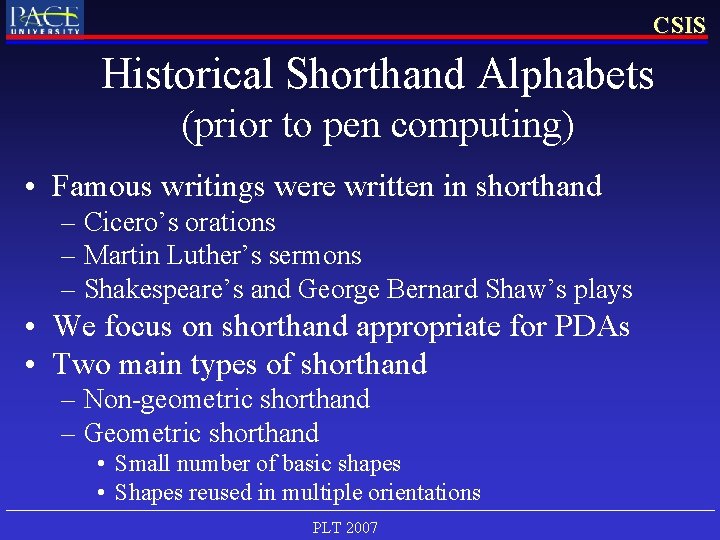 PACE UNIVERSITY

CSIS

Historical Shorthand Alphabets (prior to pen computing)

• Famous writings were written in shorthand
– Cicero’s orations
– Martin Luther’s sermons
– Shakespeare’s and George Bernard Shaw’s plays
• We focus on shorthand appropriate for PDAs
• Two main types of shorthand
– Non-geometric shorthand
– Geometric shorthand
• Small number of basic shapes
• Shapes reused in multiple orientations

PLT 2007